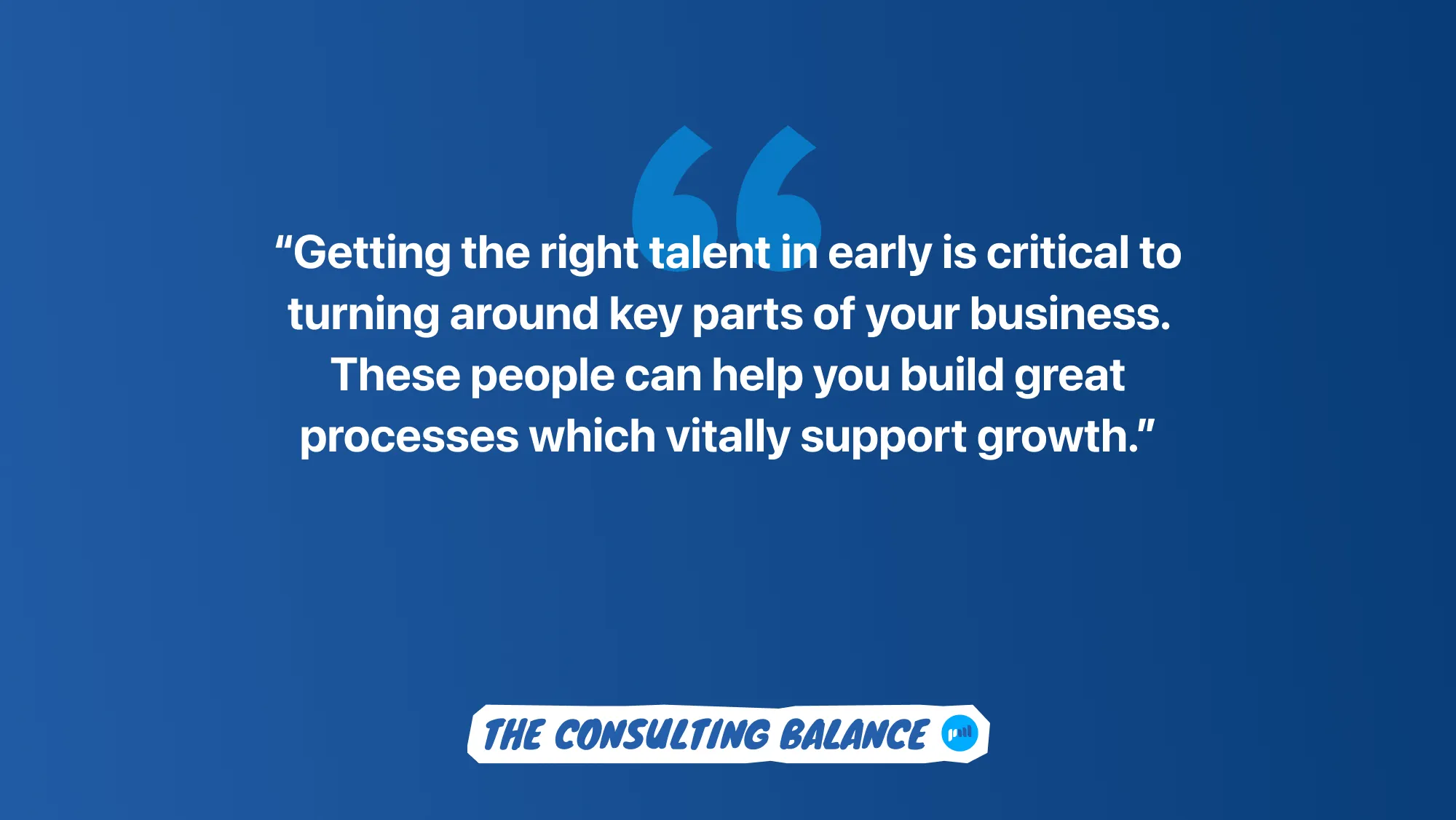 “Getting the right talent in early is critical to turning around key parts of your business. These people can help you build great processes which vitally support growth.”

THE CONSULTING BALANCE